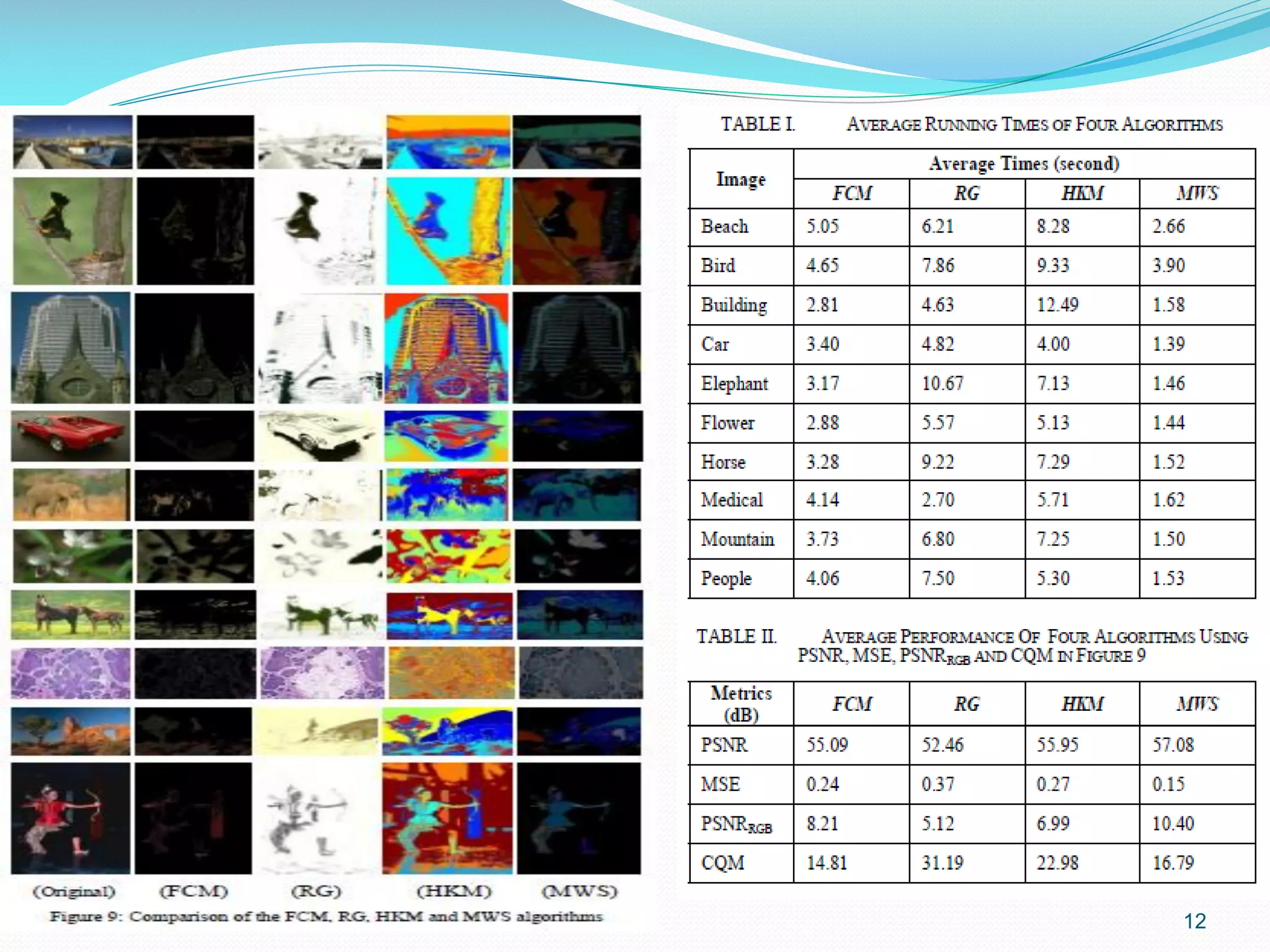 (Original) (FCM) (RG) (HKM) (MWS)

Figure 9: Comparison of the FCM, RG, HKM and MWS algorithms

TABLE I. AVERAGE RUNNING TIMES OF FOUR ALGORITHMS

| Image | Average Times (second) | | | |
|---|---|---|---|---|
| | FCM | RG | HKM | MWS |
| Beach | 5.05 | 6.21 | 8.28 | 2.66 |
| Bird | 4.65 | 7.86 | 9.33 | 3.90 |
| Building | 2.81 | 4.63 | 12.49 | 1.58 |
| Car | 3.40 | 4.82 | 4.00 | 1.39 |
| Elephant | 3.17 | 10.67 | 7.13 | 1.46 |
| Flower | 2.88 | 5.57 | 5.13 | 1.44 |
| Horse | 3.28 | 9.22 | 7.29 | 1.52 |
| Medical | 4.14 | 2.70 | 5.71 | 1.62 |
| Mountain | 3.73 | 6.80 | 7.25 | 1.50 |
| People | 4.06 | 7.50 | 5.30 | 1.53 |

TABLE II. AVERAGE PERFORMANCE OF FOUR ALGORITHMS USING PSNR, MSE, $PSNR_{RGB}$ AND CQM IN FIGURE 9

| Metrics (dB) | FCM | RG | HKM | MWS |
|---|---|---|---|---|
| PSNR | 55.09 | 52.46 | 55.95 | 57.08 |
| MSE | 0.24 | 0.37 | 0.27 | 0.15 |
| $PSNR_{RGB}$ | 8.21 | 5.12 | 6.99 | 10.40 |
| CQM | 14.81 | 31.19 | 22.98 | 16.79 |

12